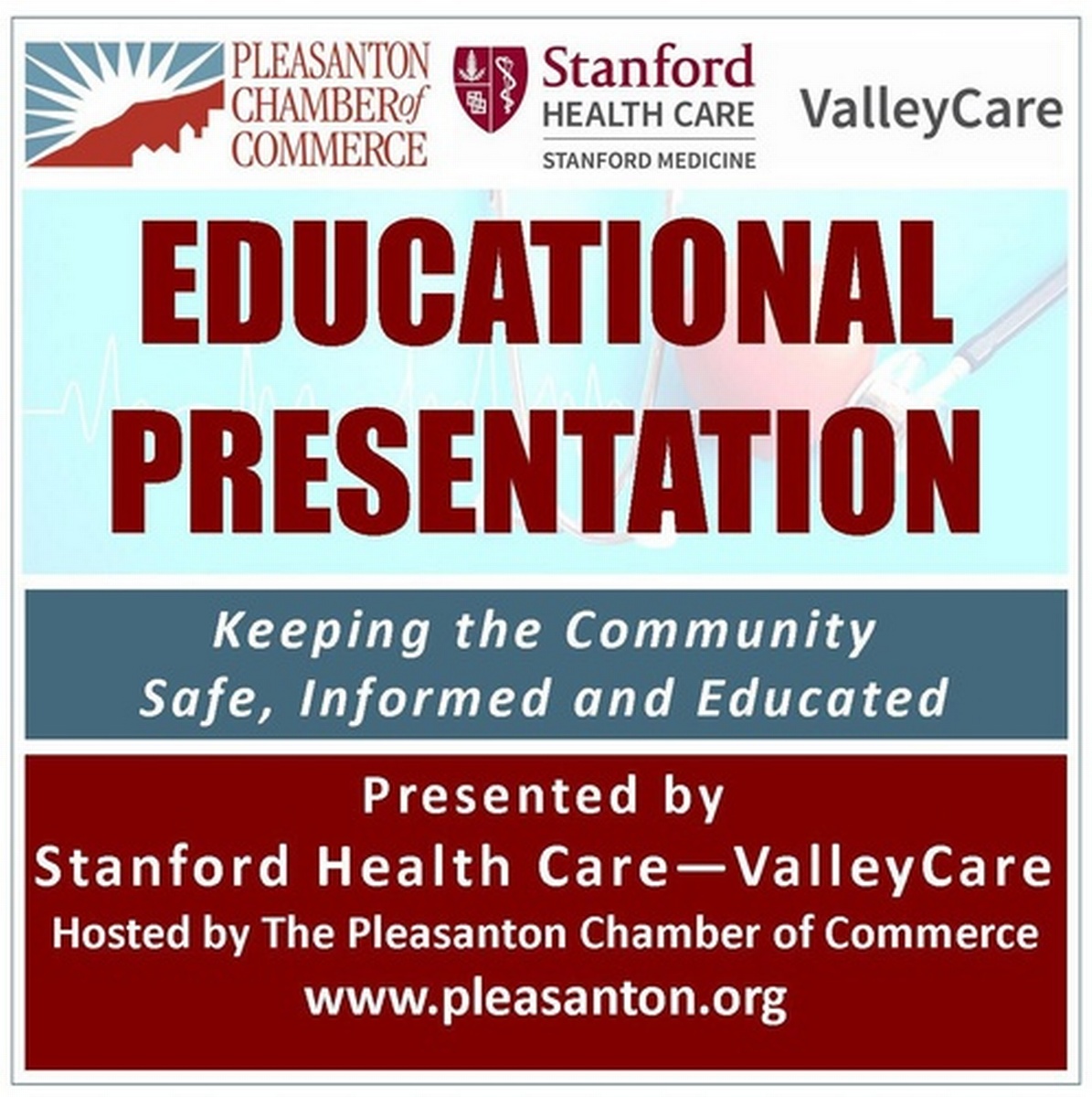 PLEASANTON CHAMBER of COMMERCE

Stanford HEALTH CARE
STANFORD MEDICINE

ValleyCare

EDUCATIONAL PRESENTATION

Keeping the Community Safe, Informed and Educated

Presented by
Stanford Health Care—ValleyCare
Hosted by The Pleasanton Chamber of Commerce
www.pleasanton.org